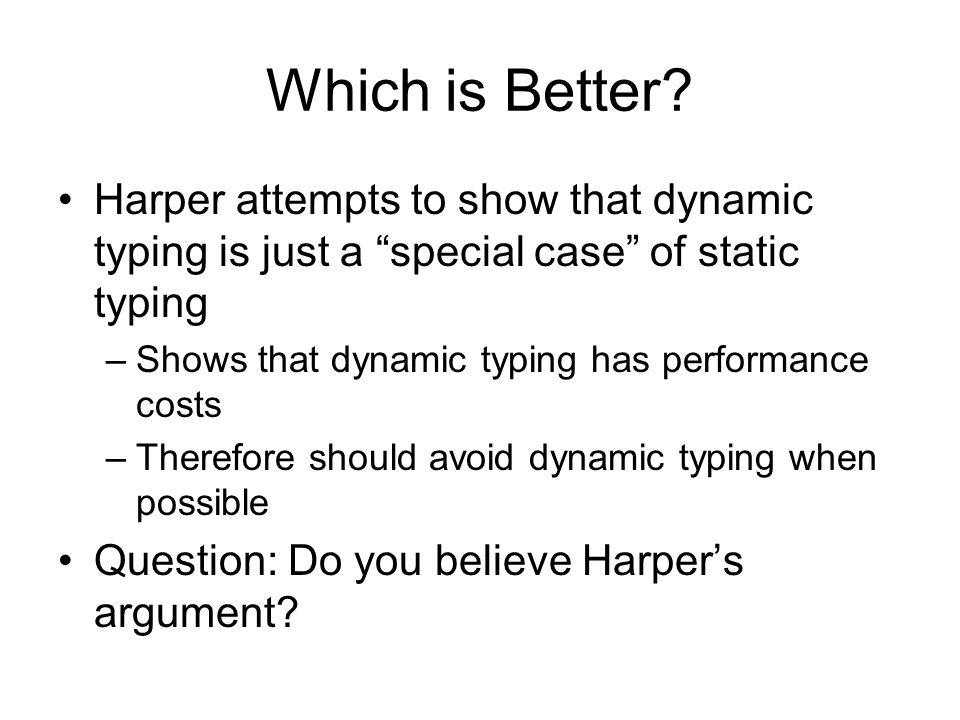 Which is Better?

• Harper attempts to show that dynamic typing is just a “special case” of static typing

– Shows that dynamic typing has performance costs

– Therefore should avoid dynamic typing when possible

• Question: Do you believe Harper’s argument?